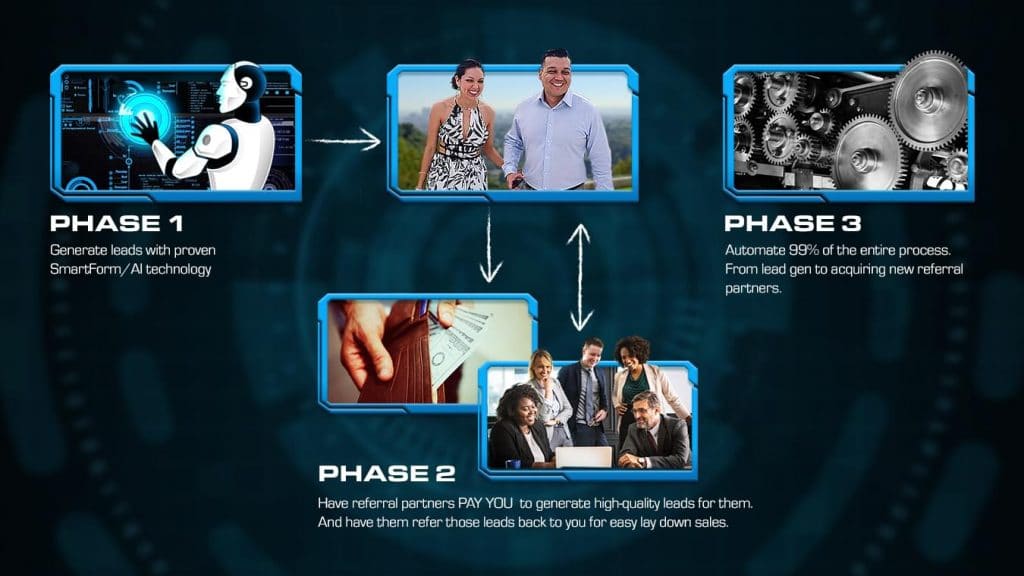 PHASE 1
Generate leads with proven SmartForm/AI technology

PHASE 3
Automate 99% of the entire process. From lead gen to acquiring new referral partners.

PHASE 2
Have referral partners PAY YOU to generate high-quality leads for them. And have them refer those leads back to you for easy lay down sales.